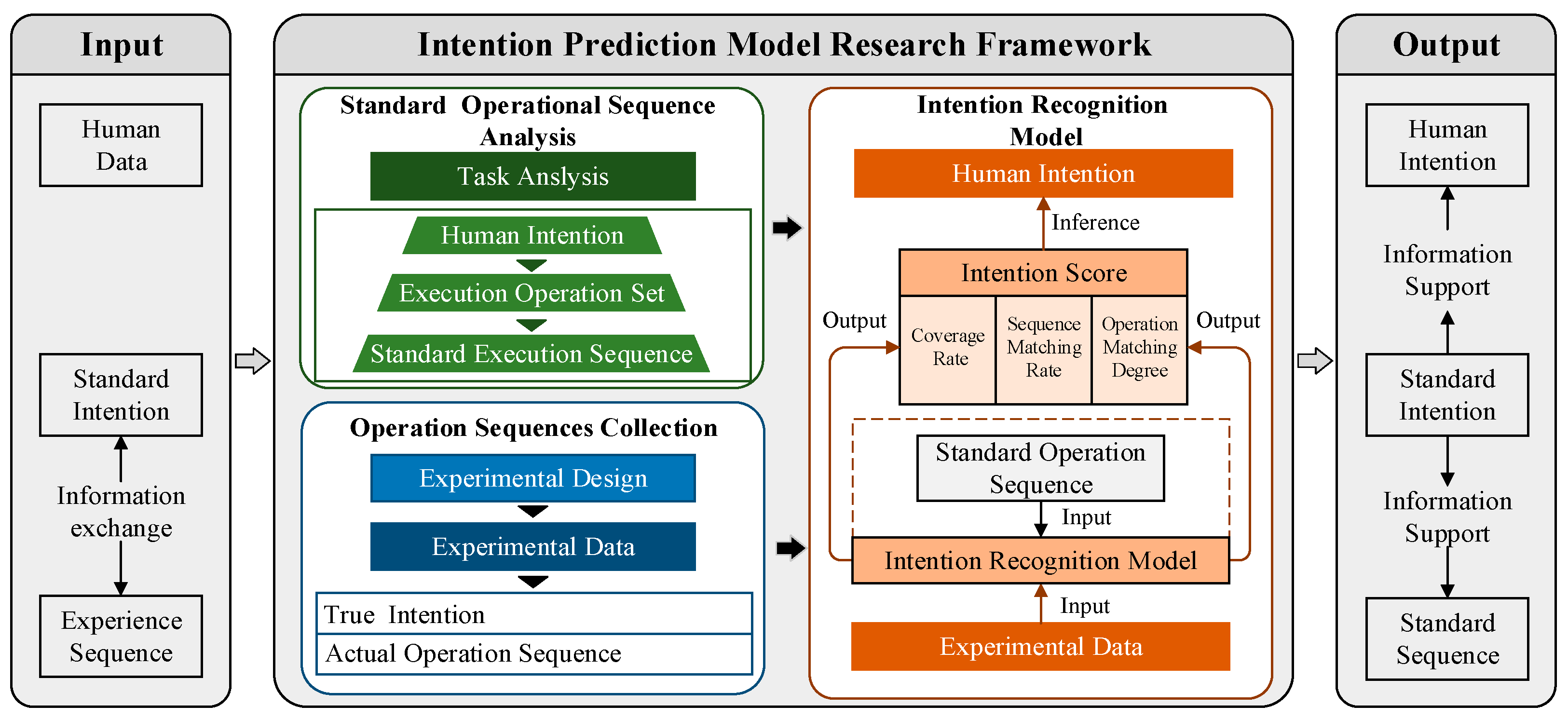 Input

Human Data

Standard Intention

Information exchange

Experience Sequence

Intention Prediction Model Research Framework

Standard Operational Sequence Analysis

Task Anslysis

Human Intention

Execution Operation Set

Standard Execution Sequence

Operation Sequences Collection

Experimental Design

Experimental Data

True Intention

Actual Operation Sequence

Intention Recognition Model

Human Intention

Inference

Intention Score

Output

Coverage Rate

Sequence Matching Rate

Operation Matching Degree

Output

Standard Operation Sequence

Input

Intention Recognition Model

Input

Experimental Data

Output

Human Intention

Information Support

Standard Intention

Information Support

Standard Sequence